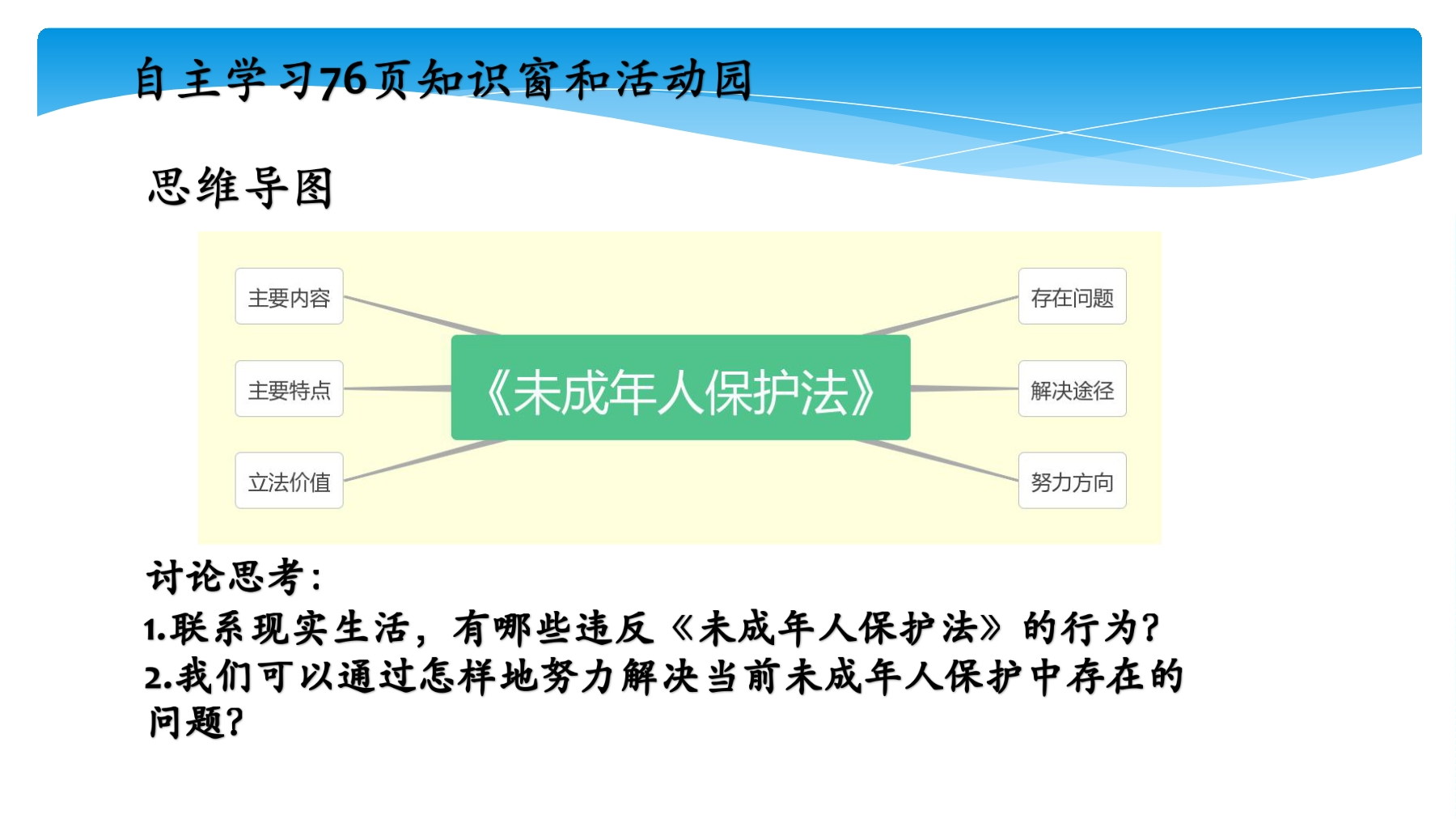 自主学习76页知识窗和活动园

思维导图

主要内容

主要特点

立法价值

《未成年人保护法》

存在问题

解决途径

努力方向

讨论思考：

1.联系现实生活，有哪些违反《未成年人保护法》的行为？

2.我们可以通过怎样地努力解决当前未成年人保护中存在的问题？